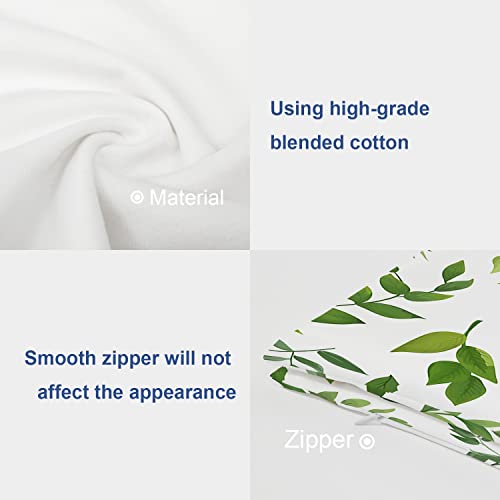 ◎ Material

Using high-grade blended cotton

Smooth zipper will not affect the appearance

Zipper ◎